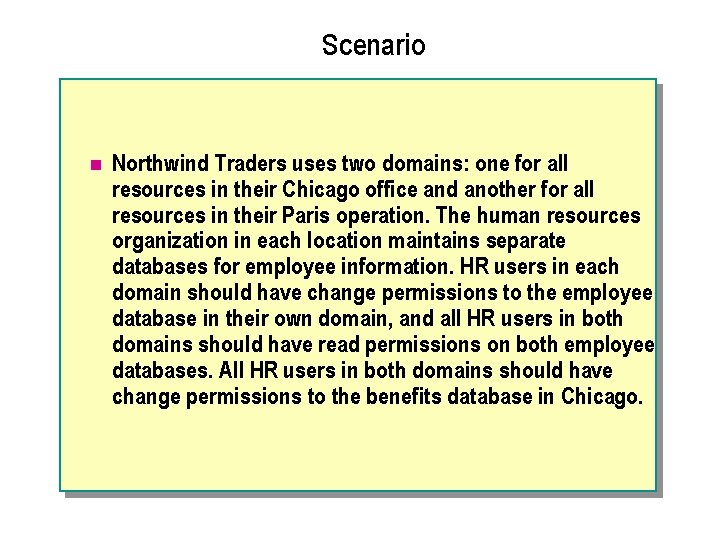 Scenario

Northwind Traders uses two domains: one for all resources in their Chicago office and another for all resources in their Paris operation. The human resources organization in each location maintains separate databases for employee information. HR users in each domain should have change permissions to the employee database in their own domain, and all HR users in both domains should have read permissions on both employee databases. All HR users in both domains should have change permissions to the benefits database in Chicago.